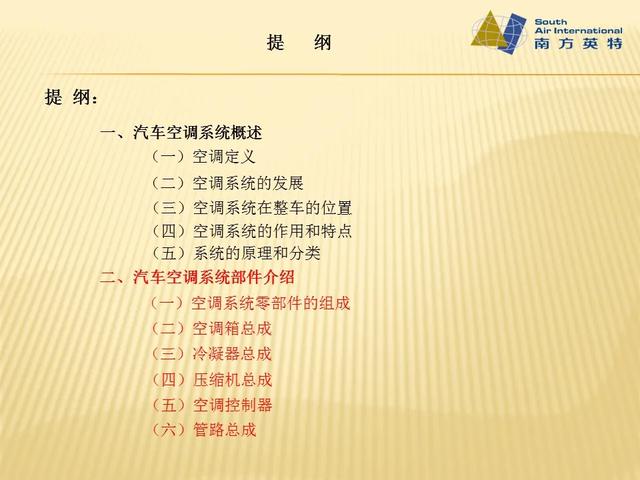 提 纲

South
Air International
南方英特

提 纲：

一、汽车空调系统概述
（一）空调定义
（二）空调系统的发展
（三）空调系统在整车的位置
（四）空调系统的作用和特点
（五）系统的原理和分类
二、汽车空调系统部件介绍
（一）空调系统零部件的组成
（二）空调箱总成
（三）冷凝器总成
（四）压缩机总成
（五）空调控制器
（六）管路总成